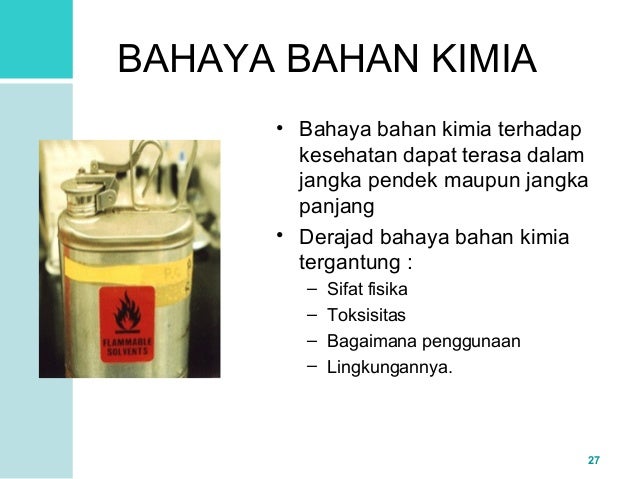 BAHAYA BAHAN KIMIA

FLAMMABLE SOLVENTS

• Bahaya bahan kimia terhadap kesehatan dapat terasa dalam jangka pendek maupun jangka panjang
• Derajad bahaya bahan kimia tergantung :
– Sifat fisika
– Toksisitas
– Bagaimana penggunaan
– Lingkungannya.

27